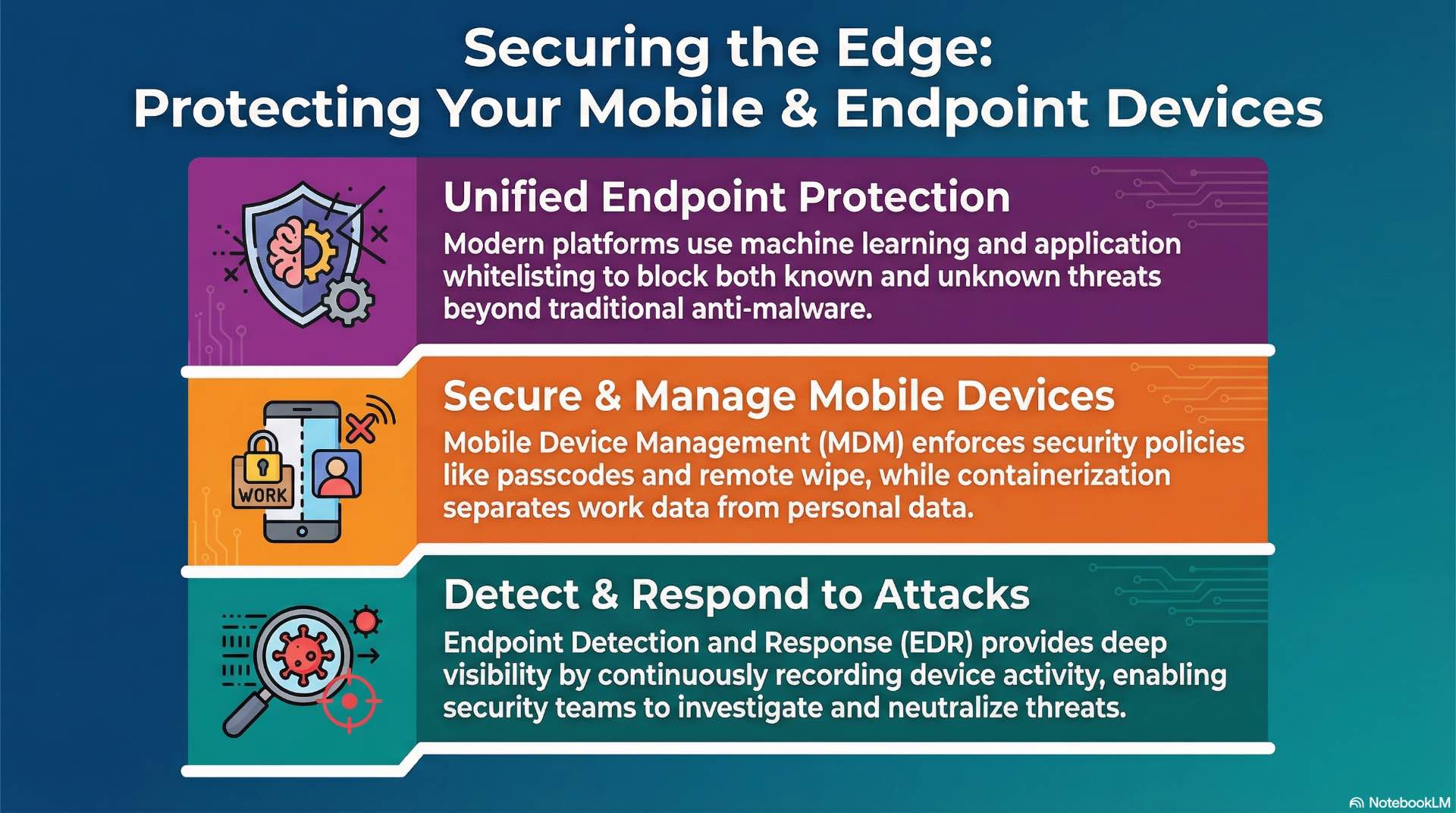 Securing the Edge:
Protecting Your Mobile & Endpoint Devices

Unified Endpoint Protection

Modern platforms use machine learning and application whitelisting to block both known and unknown threats beyond traditional anti-malware.

WORK

Secure & Manage Mobile Devices

Mobile Device Management (MDM) enforces security policies like passcodes and remote wipe, while containerization separates work data from personal data.

Detect & Respond to Attacks

Endpoint Detection and Response (EDR) provides deep visibility by continuously recording device activity, enabling security teams to investigate and neutralize threats.

NotebookLM